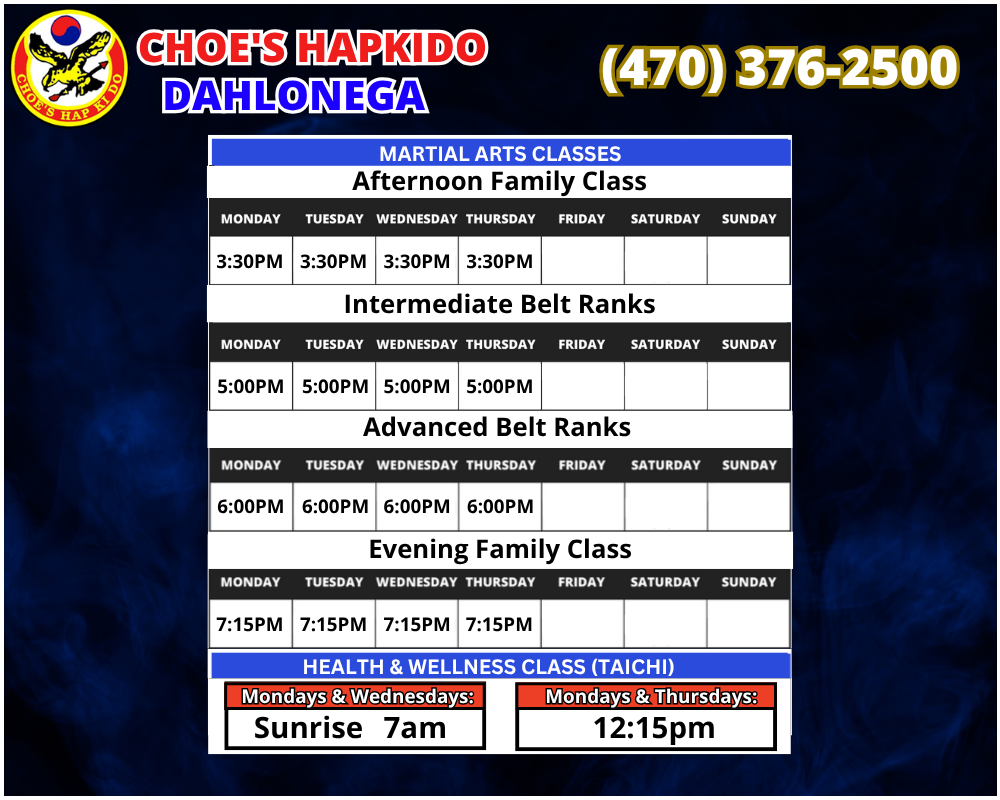 CHOE'S HAP KI DO

CHOE'S HAPKIDO
DAHLONEGA

(470) 376-2500

MARTIAL ARTS CLASSES

Afternoon Family Class

| MONDAY | TUESDAY | WEDNESDAY | THURSDAY | FRIDAY | SATURDAY | SUNDAY |
|---|---|---|---|---|---|---|
| 3:30PM | 3:30PM | 3:30PM | 3:30PM | | | |

Intermediate Belt Ranks

| MONDAY | TUESDAY | WEDNESDAY | THURSDAY | FRIDAY | SATURDAY | SUNDAY |
|---|---|---|---|---|---|---|
| 5:00PM | 5:00PM | 5:00PM | 5:00PM | | | |

Advanced Belt Ranks

| MONDAY | TUESDAY | WEDNESDAY | THURSDAY | FRIDAY | SATURDAY | SUNDAY |
|---|---|---|---|---|---|---|
| 6:00PM | 6:00PM | 6:00PM | 6:00PM | | | |

Evening Family Class

| MONDAY | TUESDAY | WEDNESDAY | THURSDAY | FRIDAY | SATURDAY | SUNDAY |
|---|---|---|---|---|---|---|
| 7:15PM | 7:15PM | 7:15PM | 7:15PM | | | |

HEALTH & WELLNESS CLASS (TAICHI)

Mondays & Wednesdays:
Sunrise 7am

Mondays & Thursdays:
12:15pm